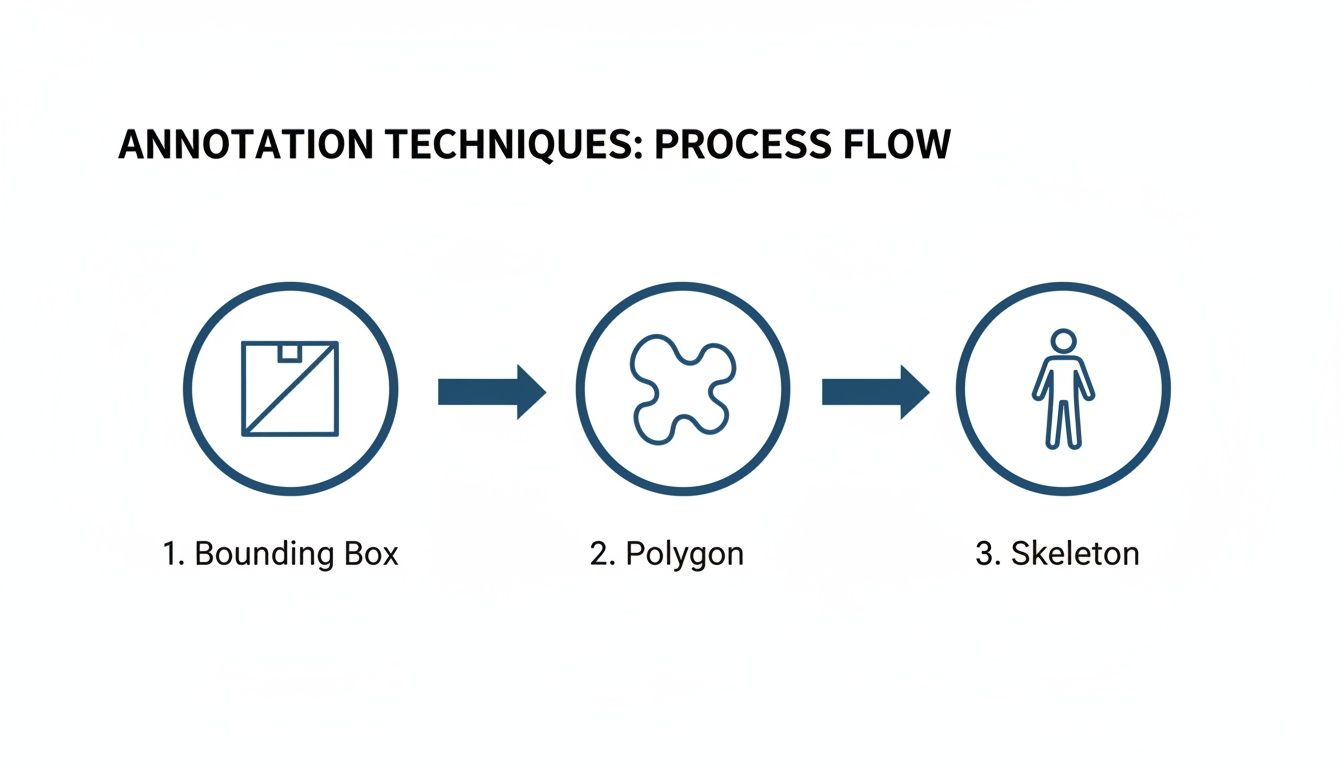 ANNOTATION TECHNIQUES: PROCESS FLOW

1. Bounding Box

2. Polygon

3. Skeleton